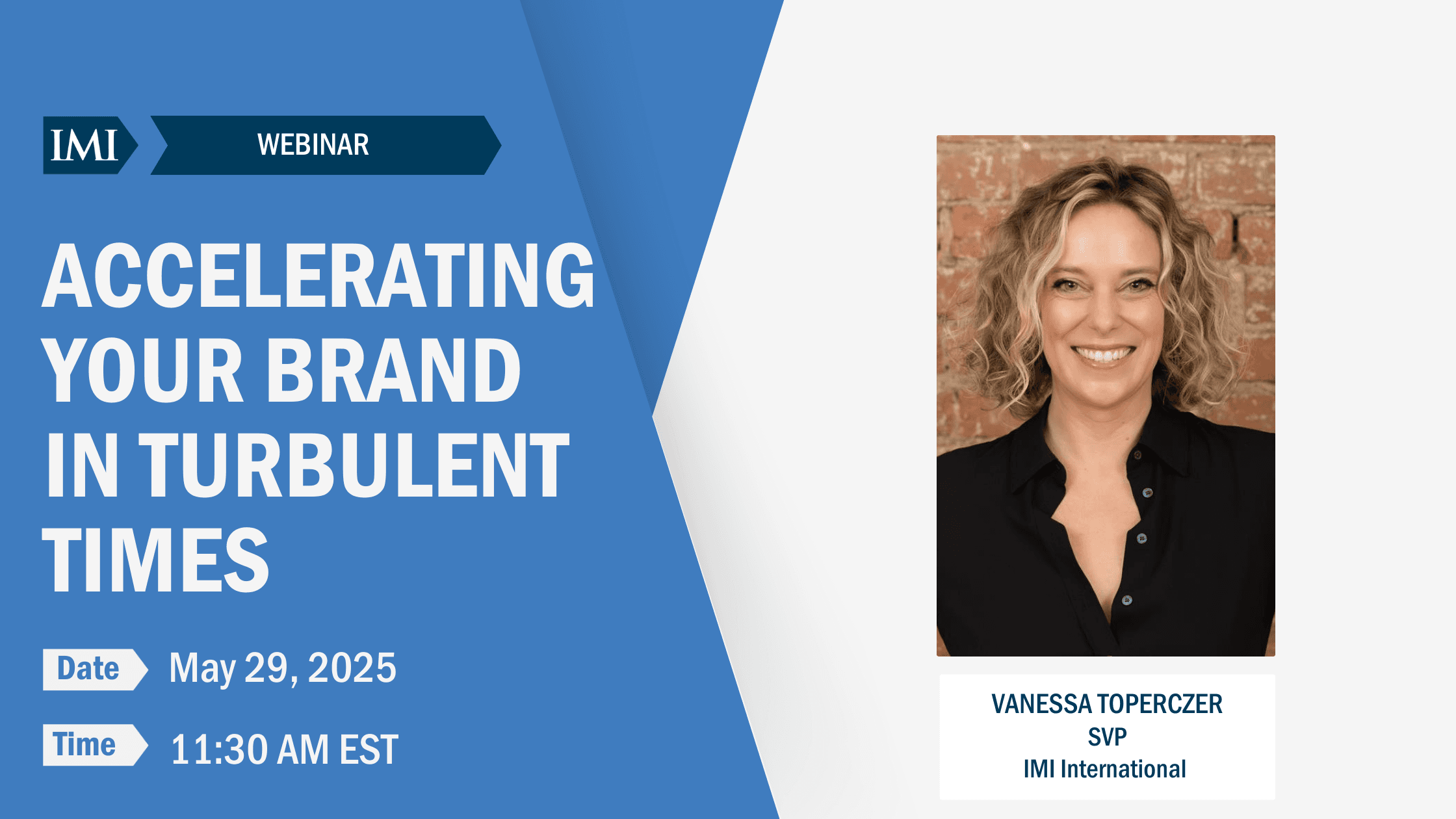 IMI WEBINAR

ACCELERATING YOUR BRAND IN TURBULENT TIMES

Date May 29, 2025

Time 11:30 AM EST

VANESSA TOPERCZER
SVP
IMI International